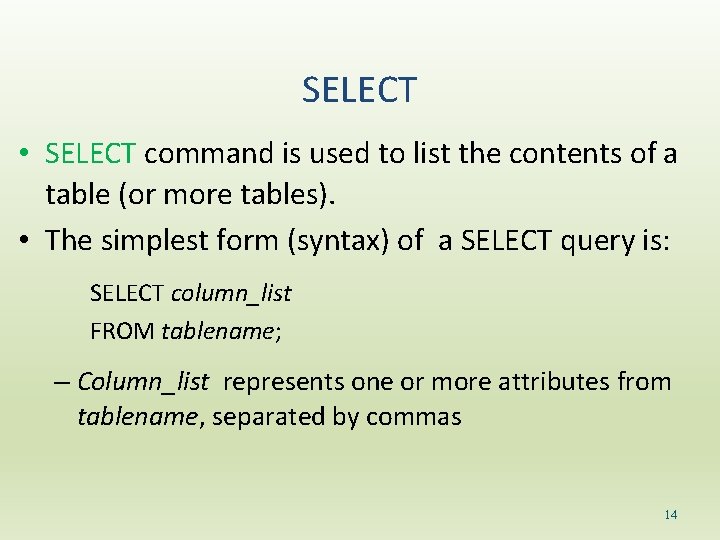 SELECT

• SELECT command is used to list the contents of a table (or more tables).

• The simplest form (syntax) of a SELECT query is:

SELECT column_list
FROM tablename;

– Column_list represents one or more attributes from tablename, separated by commas

14